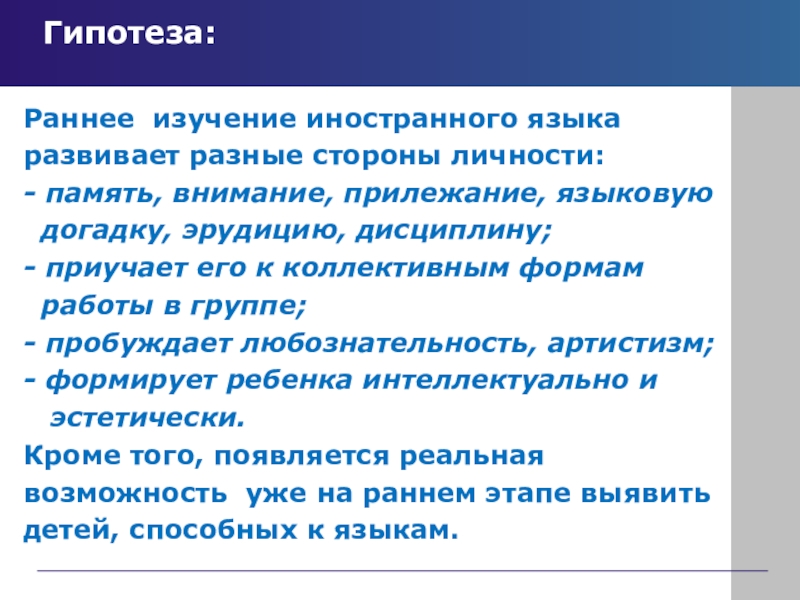 Гипотеза:

Раннее изучение иностранного языка развивает разные стороны личности:
- память, внимание, прилежание, языковую догадку, эрудицию, дисциплину;
- приучает его к коллективным формам работы в группе;
- пробуждает любознательность, артистизм;
- формирует ребенка интеллектуально и эстетически.
Кроме того, появляется реальная возможность уже на раннем этапе выявить детей, способных к языкам.